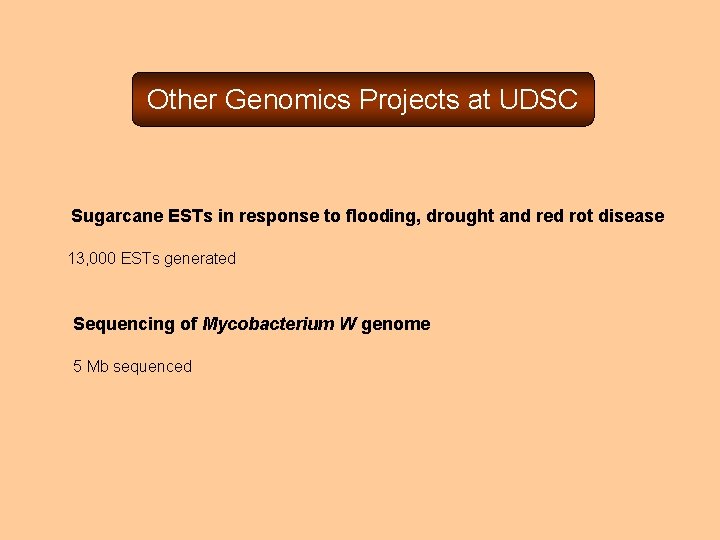 Other Genomics Projects at UDSC

Sugarcane ESTs in response to flooding, drought and red rot disease

13,000 ESTs generated

Sequencing of Mycobacterium W genome

5 Mb sequenced